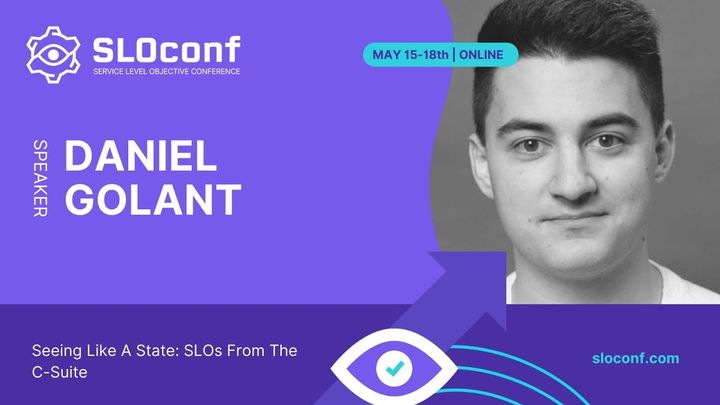 SLOconf
SERVICE LEVEL OBJECTIVE CONFERENCE

MAY 15-18th | ONLINE

SPEAKER
DANIEL GOLANT

Seeing Like A State: SLOs From The C-Suite

sloconf.com